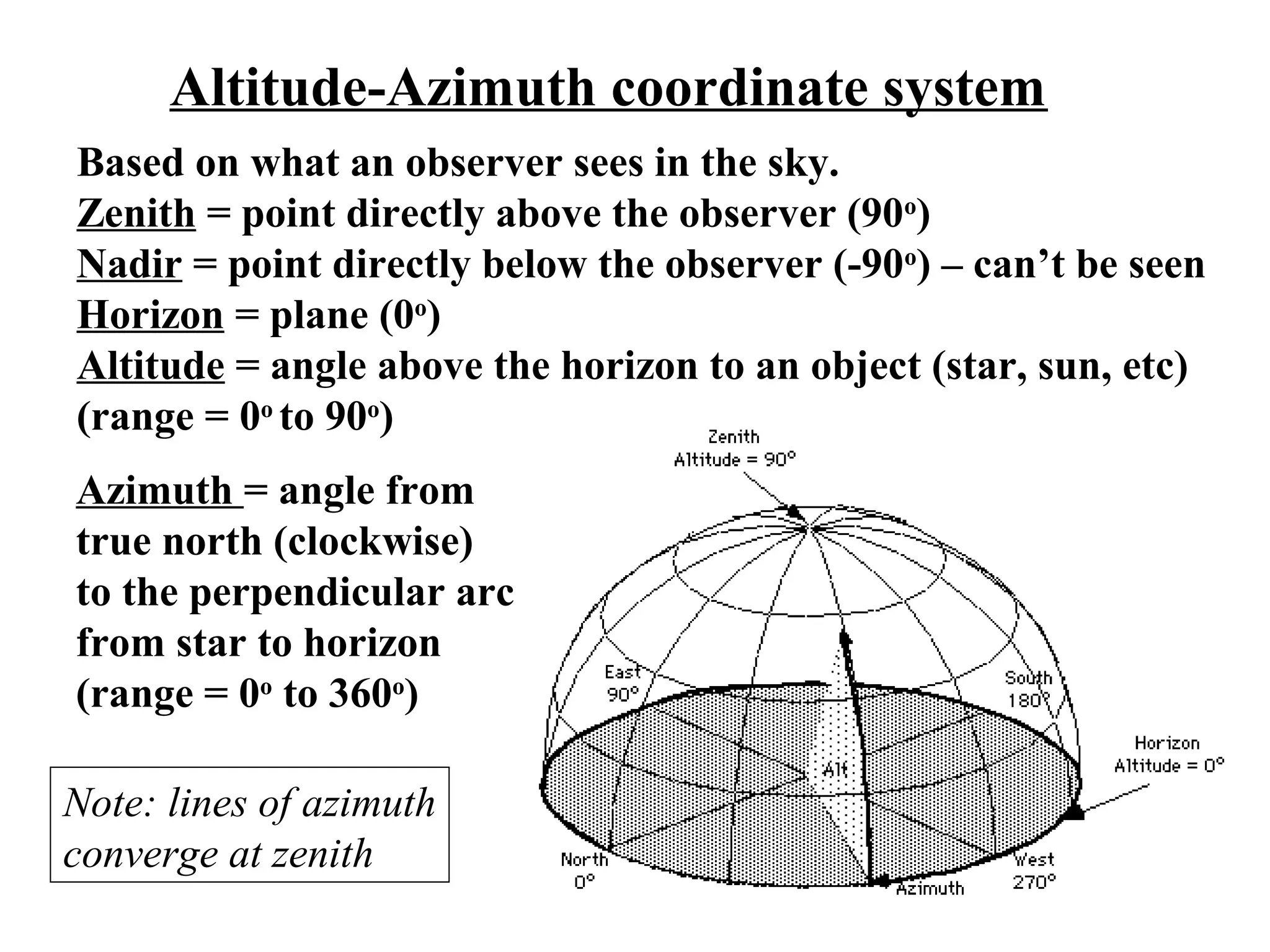 Altitude-Azimuth coordinate system

Based on what an observer sees in the sky.
Zenith = point directly above the observer ($90^o$)
Nadir = point directly below the observer ($-90^o$) – can't be seen
Horizon = plane ($0^o$)
Altitude = angle above the horizon to an object (star, sun, etc) (range = $0^o$ to $90^o$)

Azimuth = angle from true north (clockwise) to the perpendicular arc from star to horizon (range = $0^o$ to $360^o$)

Note: lines of azimuth converge at zenith

Zenith
Altitude = 90°

East
90°

South
180°

Horizon
Altitude = 0°

Alt

North
0°

Azimuth

West
270°